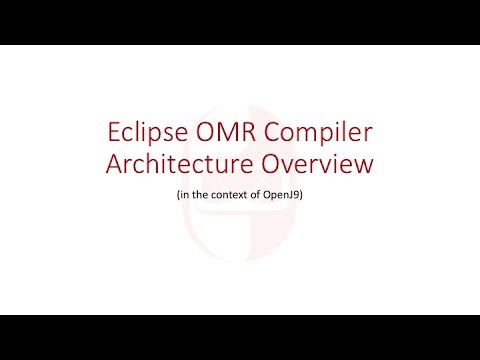 Eclipse OMR Compiler Architecture Overview

(in the context of OpenJ9)